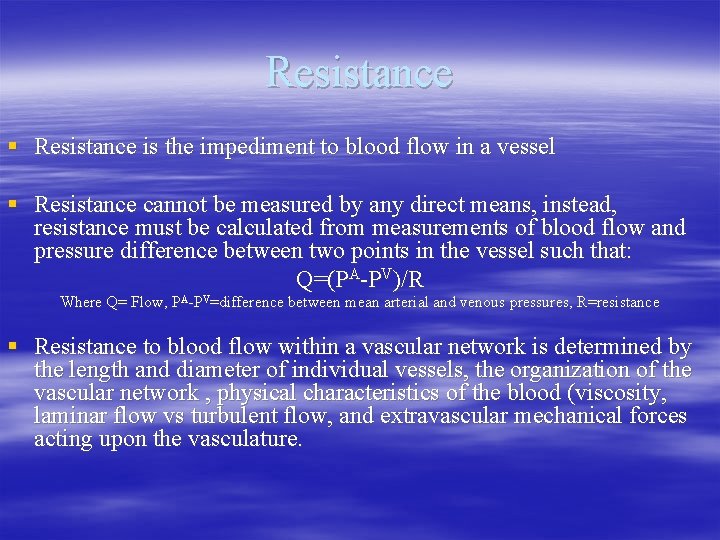 Resistance

▪ Resistance is the impediment to blood flow in a vessel

▪ Resistance cannot be measured by any direct means, instead, resistance must be calculated from measurements of blood flow and pressure difference between two points in the vessel such that:

$Q=(P^A-P^V)/R$

Where Q= Flow, $P^A-P^V$=difference between mean arterial and venous pressures, R=resistance

▪ Resistance to blood flow within a vascular network is determined by the length and diameter of individual vessels, the organization of the vascular network , physical characteristics of the blood (viscosity, laminar flow vs turbulent flow, and extravascular mechanical forces acting upon the vasculature.